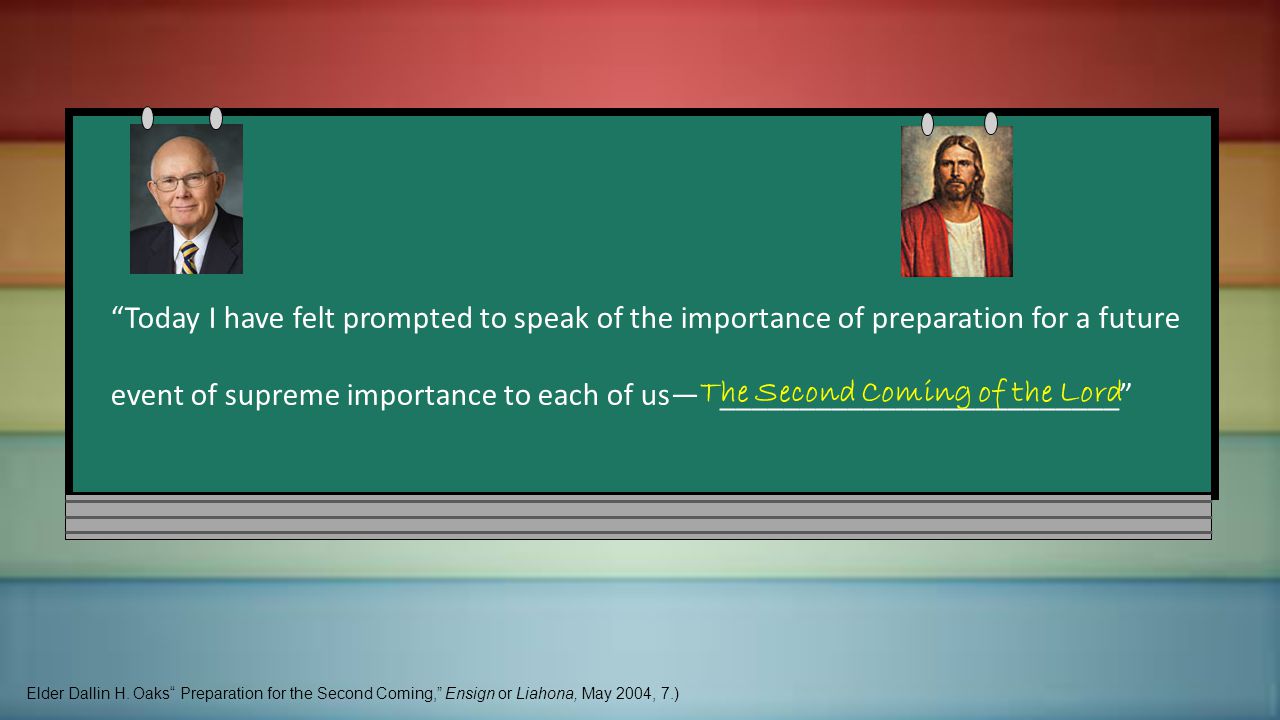 “Today I have felt prompted to speak of the importance of preparation for a future event of supreme importance to each of us—The Second Coming of the Lord”

Elder Dallin H. Oaks“ Preparation for the Second Coming,” Ensign or Liahona, May 2004, 7.)